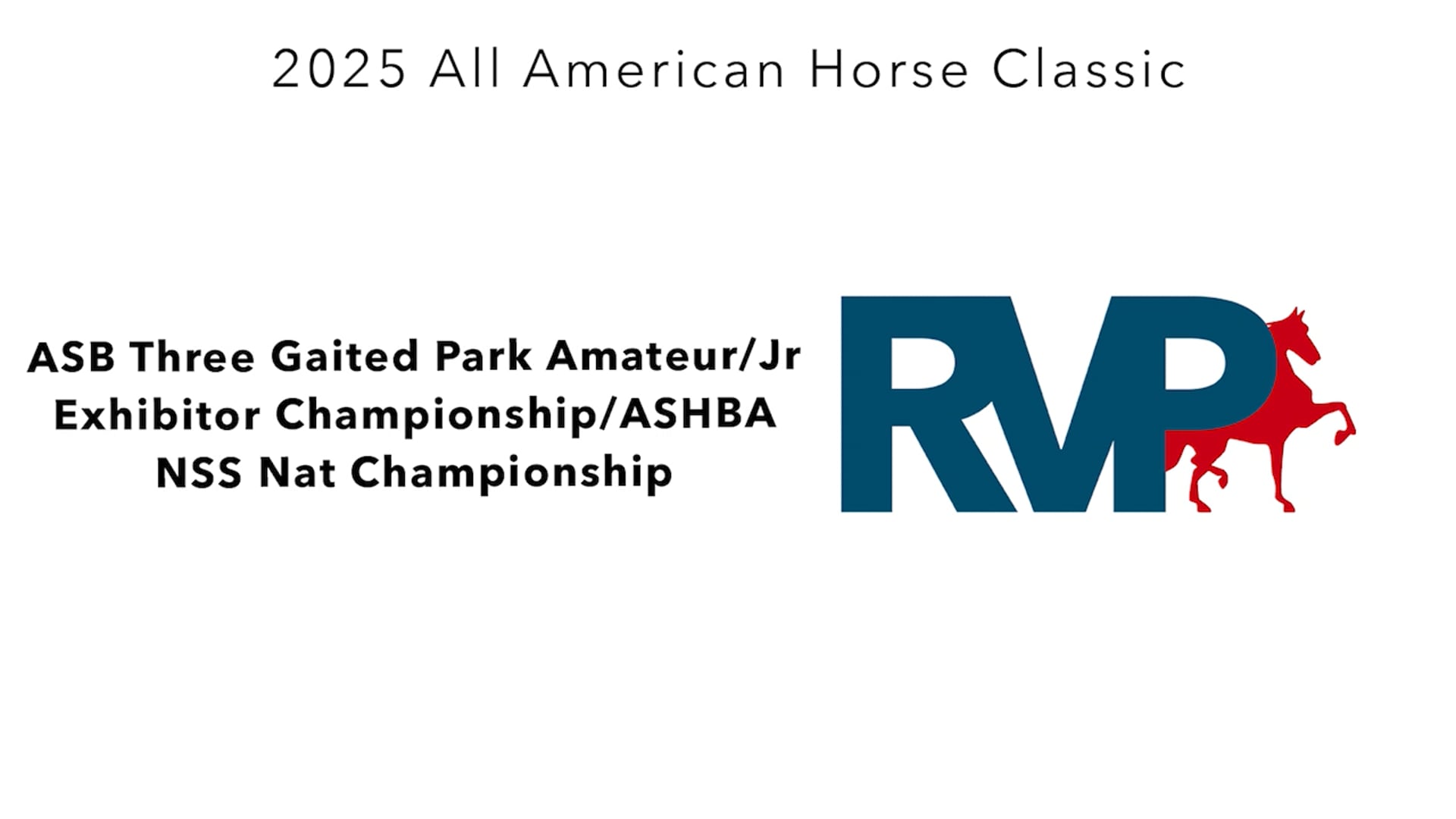 2025 All American Horse Classic

ASB Three Gaited Park Amateur/Jr Exhibitor Championship/ASHBA NSS Nat Championship

RVP